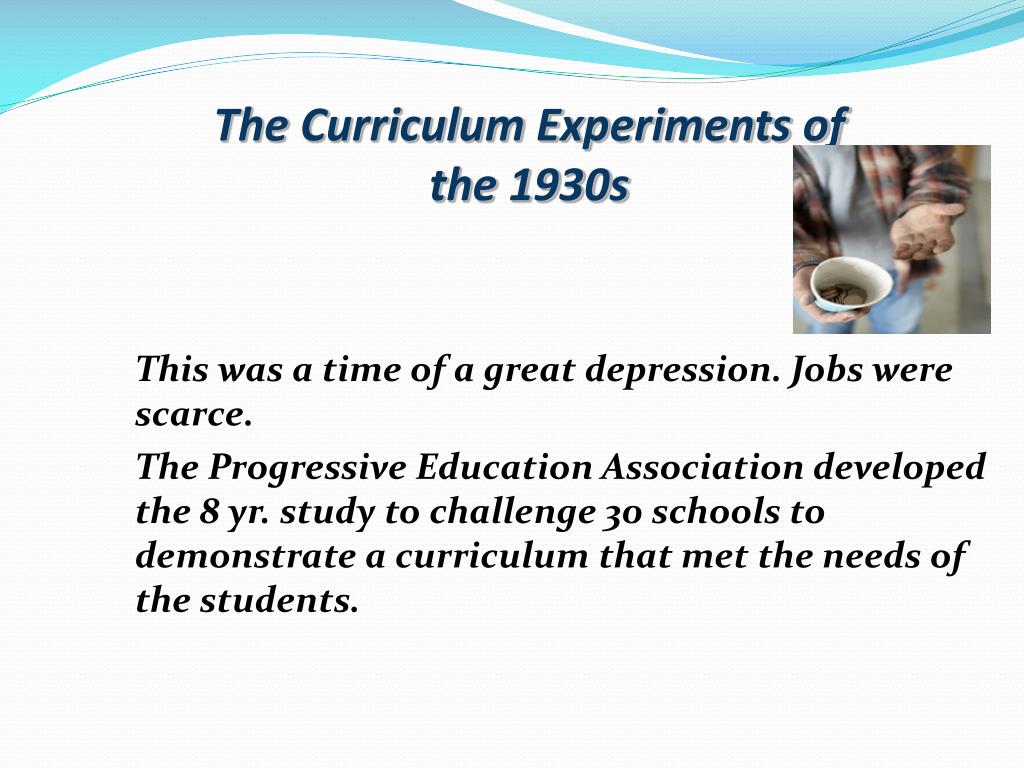 The Curriculum Experiments of the 1930s

This was a time of a great depression. Jobs were scarce.

The Progressive Education Association developed the 8 yr. study to challenge 30 schools to demonstrate a curriculum that met the needs of the students.